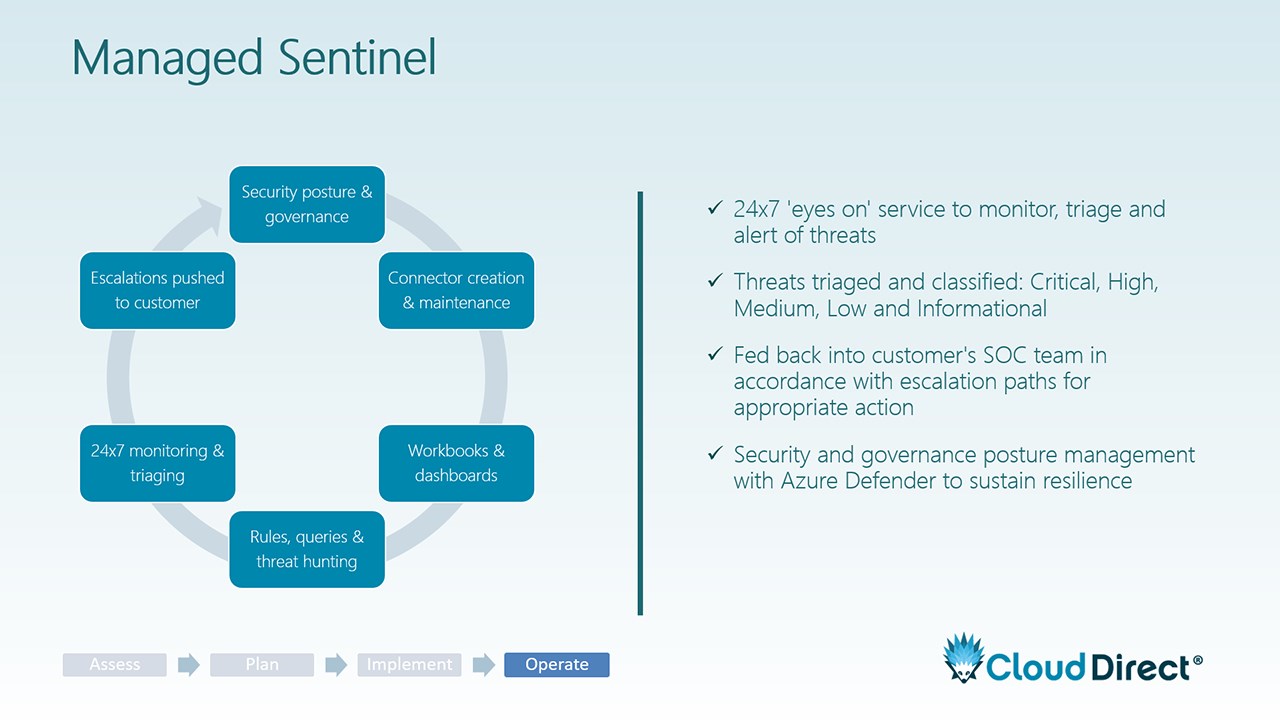 Managed Sentinel

Security posture & governance

Connector creation & maintenance

Workbooks & dashboards

Rules, queries & threat hunting

24x7 monitoring & triaging

Escalations pushed to customer

✓ 24x7 'eyes on' service to monitor, triage and alert of threats

✓ Threats triaged and classified: Critical, High, Medium, Low and Informational

✓ Fed back into customer's SOC team in accordance with escalation paths for appropriate action

✓ Security and governance posture management with Azure Defender to sustain resilience

Assess

Plan

Implement

Operate

Cloud Direct®